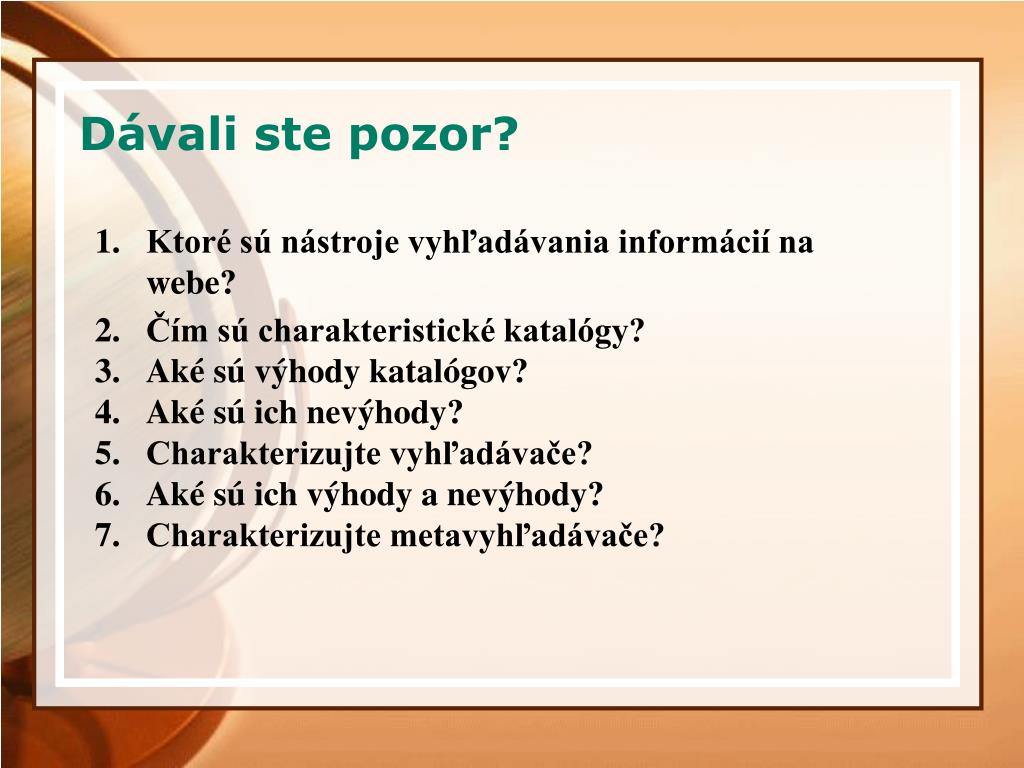 Dávali ste pozor?

1. Ktoré sú nástroje vyhľadávania informácií na webe?
2. Čím sú charakteristické katalógy?
3. Aké sú výhody katalógov?
4. Aké sú ich nevýhody?
5. Charakterizujte vyhľadávače?
6. Aké sú ich výhody a nevýhody?
7. Charakterizujte metavyhľadávače?